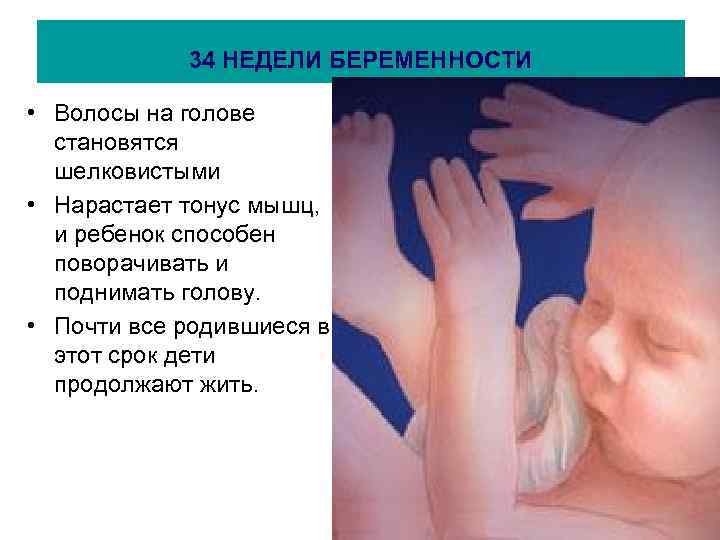 34 НЕДЕЛИ БЕРЕМЕННОСТИ

• Волосы на голове становятся шелковистыми

• Нарастает тонус мышц, и ребенок способен поворачивать и поднимать голову.

• Почти все родившиеся в этот срок дети продолжают жить.